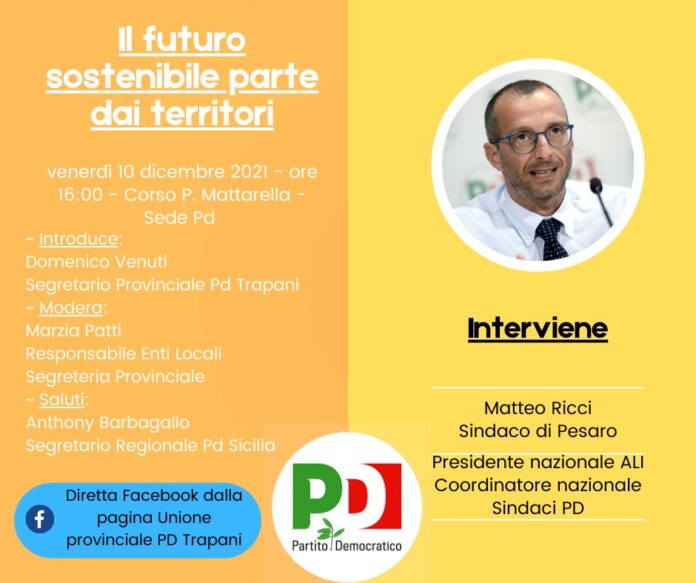 Il futuro sostenibile parte dai territori

venerdì 10 dicembre 2021 - ore 16:00 - Corso P. Mattarella - Sede Pd

~ Introduce:
Domenico Venuti
Segretario Provinciale Pd Trapani
~ Modera:
Marzia Patti
Responsabile Enti Locali
Segreteria Provinciale
~ Saluti:
Anthony Barbagallo
Segretario Regionale Pd Sicilia

Diretta Facebook dalla pagina Unione provinciale PD Trapani

PD
Partito Democratico

Interviene

Matteo Ricci
Sindaco di Pesaro

Presidente nazionale ALI
Coordinatore nazionale Sindaci PD